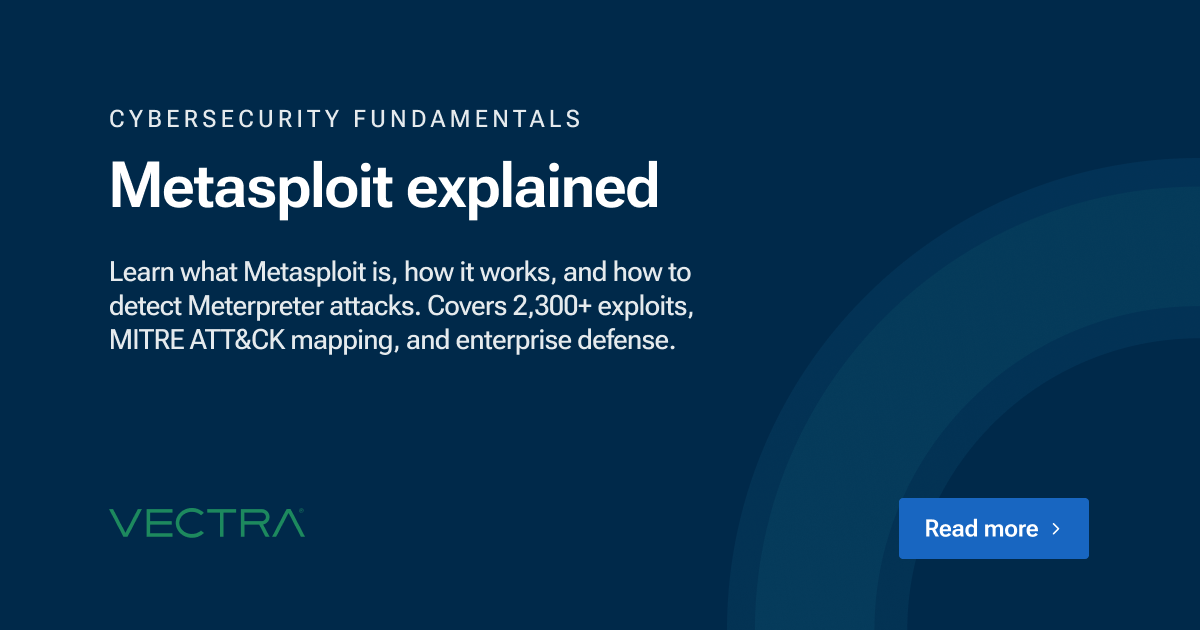 CYBERSECURITY FUNDAMENTALS

Metasploit explained

Learn what Metasploit is, how it works, and how to detect Meterpreter attacks. Covers 2,300+ exploits, MITRE ATT&CK mapping, and enterprise defense.

VECTRA

Read more ›